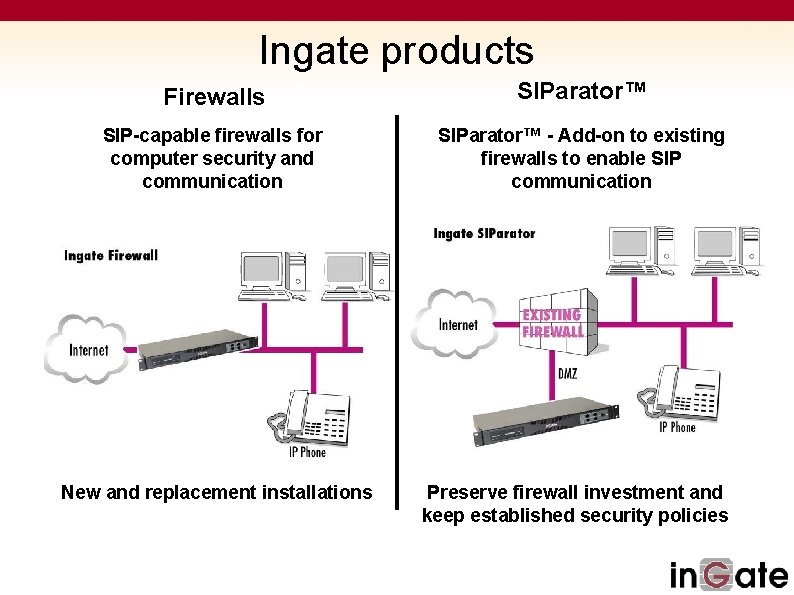 Ingate products

Firewalls

SIP-capable firewalls for computer security and communication

Ingate Firewall

Internet

IP Phone

New and replacement installations

SIParator™

SIParator™ - Add-on to existing firewalls to enable SIP communication

Ingate SIParator

Internet

EXISTING FIREWALL

DMZ

IP Phone

Preserve firewall investment and keep established security policies

inGate